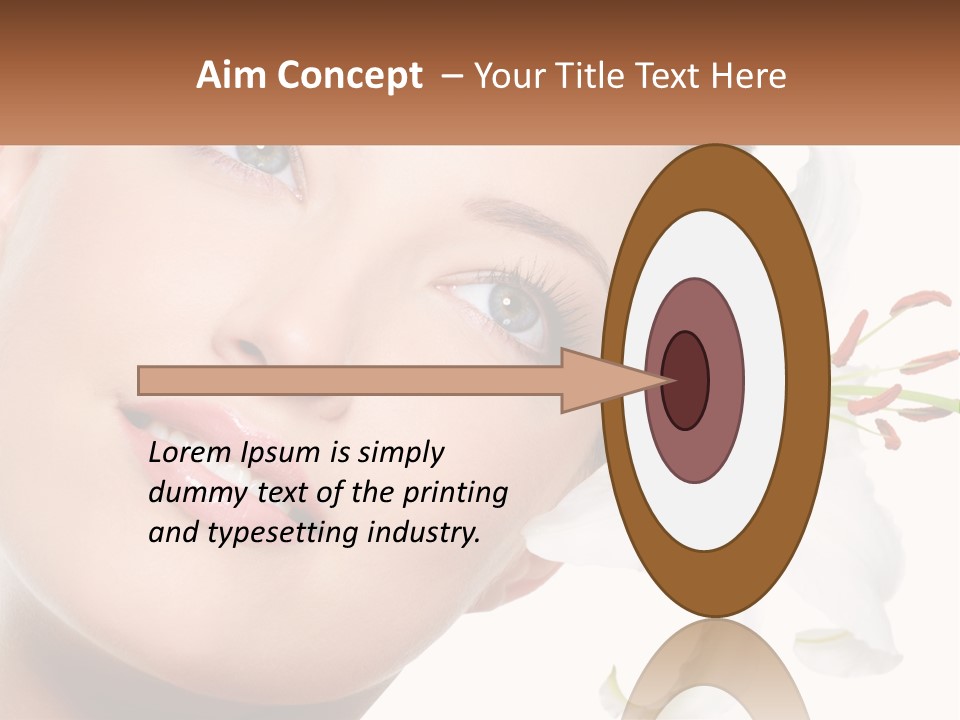 Aim Concept – Your Title Text Here

Lorem Ipsum is simply dummy text of the printing and typesetting industry.